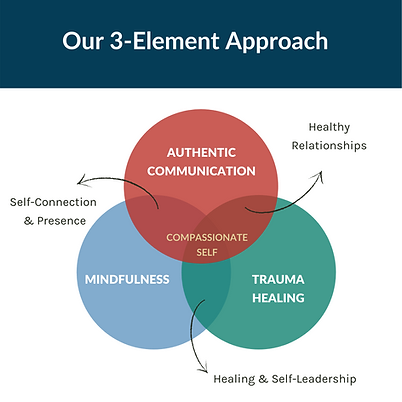 Our 3-Element Approach

Healthy Relationships

AUTHENTIC COMMUNICATION

Self-Connection & Presence

COMPASSIONATE SELF

MINDFULNESS

TRAUMA HEALING

Healing & Self-Leadership